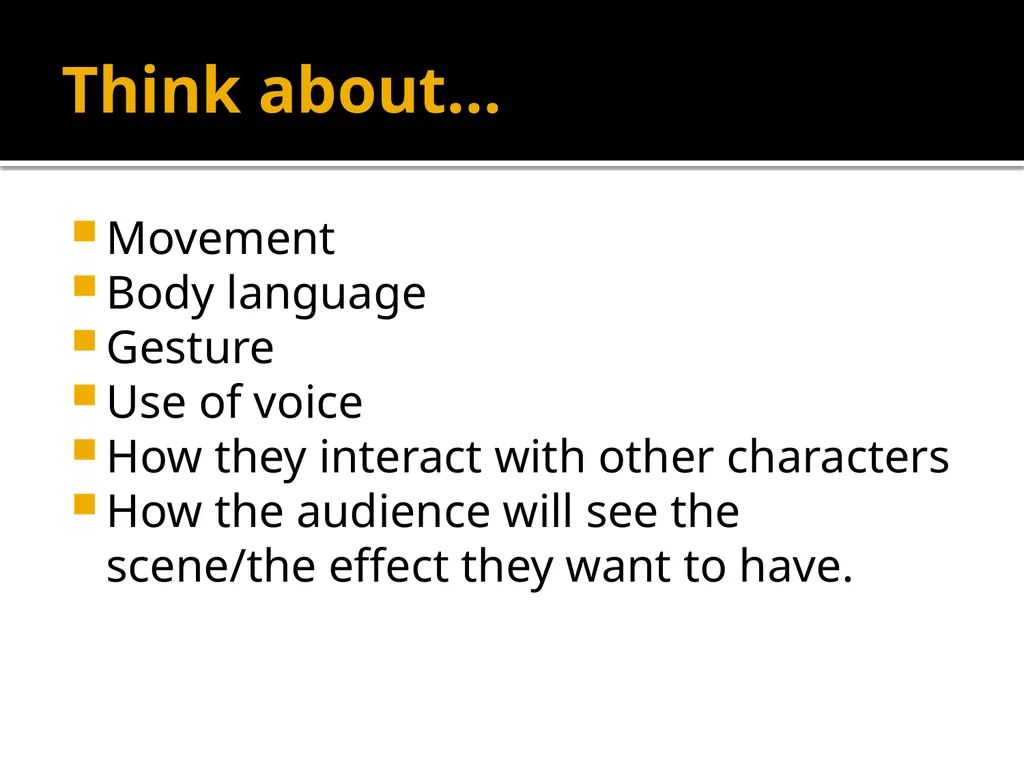 Think about…

- Movement
- Body language
- Gesture
- Use of voice
- How they interact with other characters
- How the audience will see the scene/the effect they want to have.